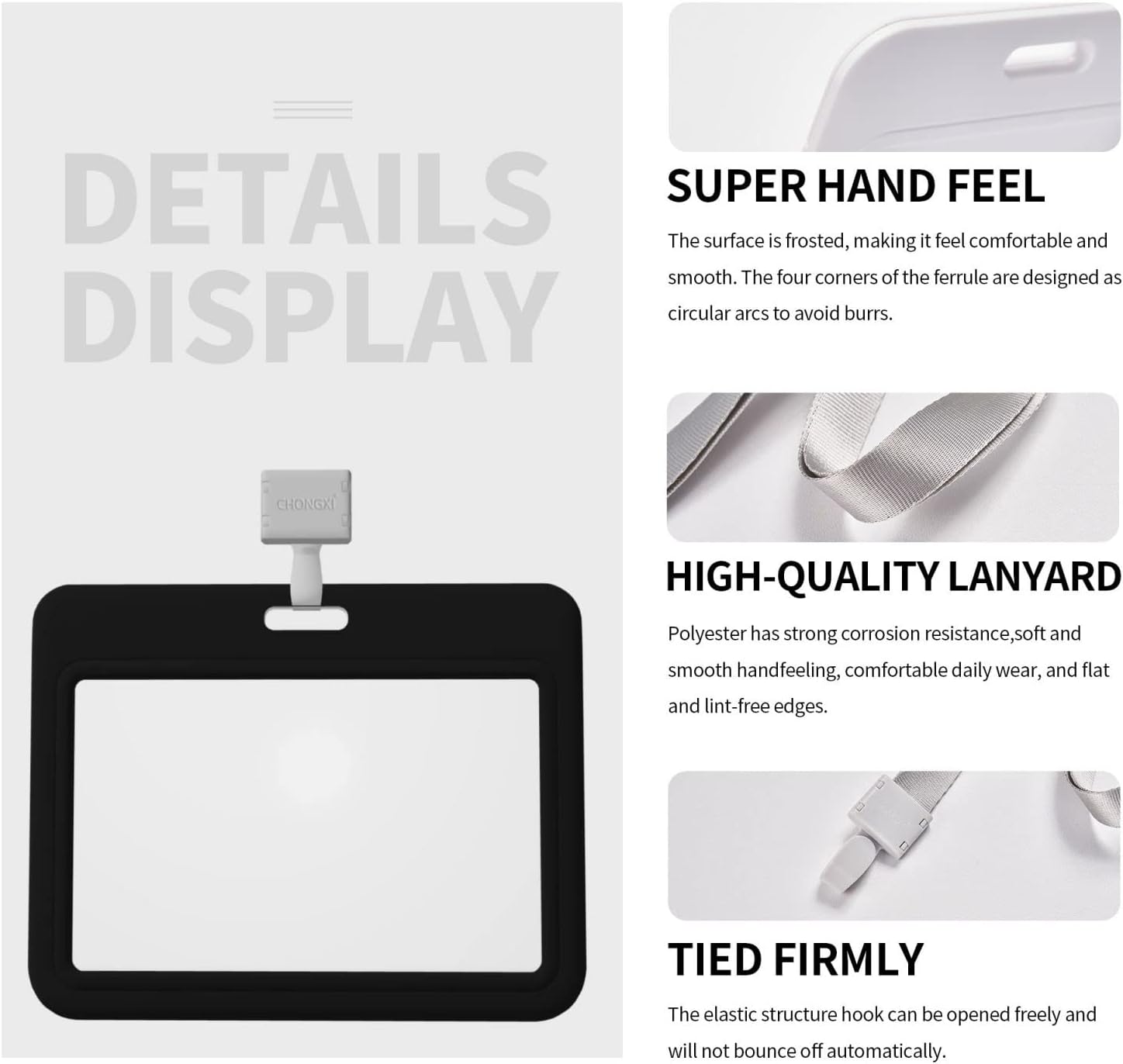 DETAILS DISPLAY

CHONGXI

SUPER HAND FEEL

The surface is frosted, making it feel comfortable and smooth. The four corners of the ferrule are designed as circular arcs to avoid burrs.

HIGH-QUALITY LANYARD

Polyester has strong corrosion resistance,soft and smooth handfeeling, comfortable daily wear, and flat and lint-free edges.

TIED FIRMLY

The elastic structure hook can be opened freely and will not bounce off automatically.